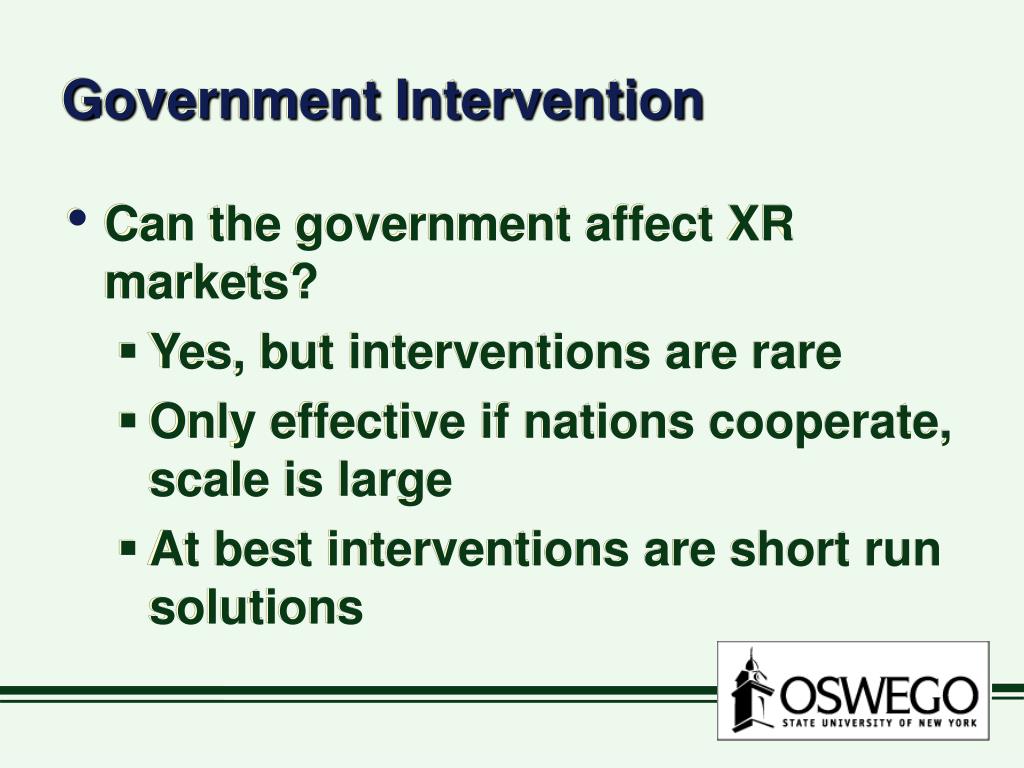 Government Intervention

• Can the government affect XR markets?
 ▪ Yes, but interventions are rare
 ▪ Only effective if nations cooperate, scale is large
 ▪ At best interventions are short run solutions

OSWEGO
STATE UNIVERSITY OF NEW YORK